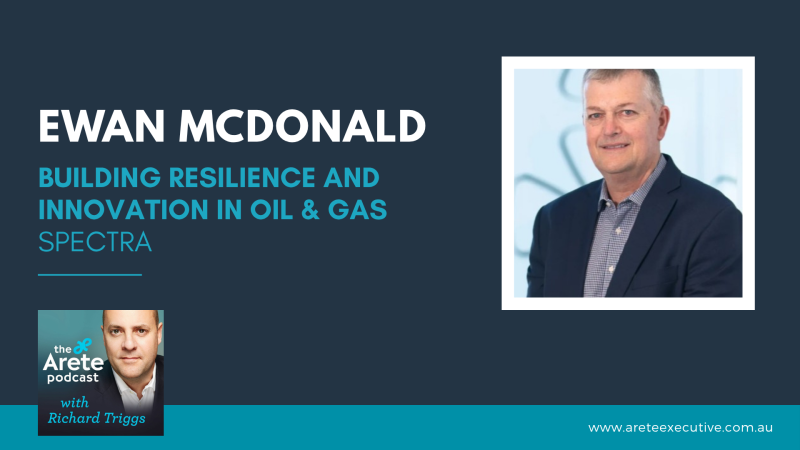 EWAN MCDONALD

BUILDING RESILIENCE AND INNOVATION IN OIL & GAS

SPECTRA

the Arete podcast

with Richard Triggs

www.areteexecutive.com.au